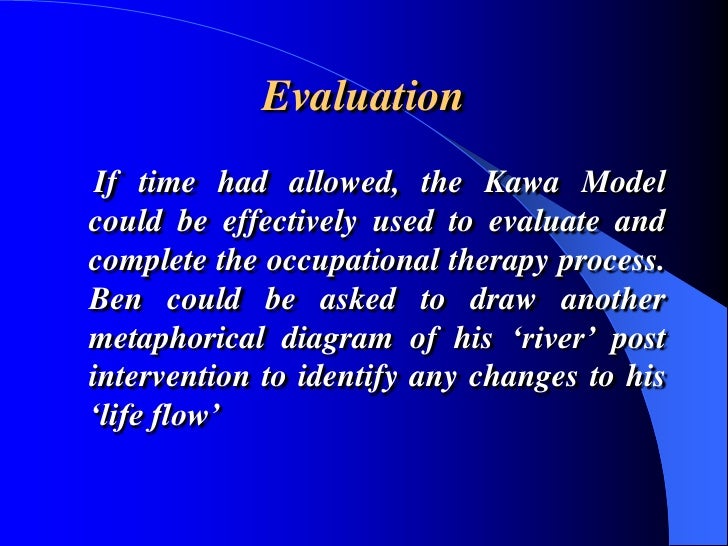 Evaluation

If time had allowed, the Kawa Model could be effectively used to evaluate and complete the occupational therapy process. Ben could be asked to draw another metaphorical diagram of his ‘river’ post intervention to identify any changes to his ‘life flow’